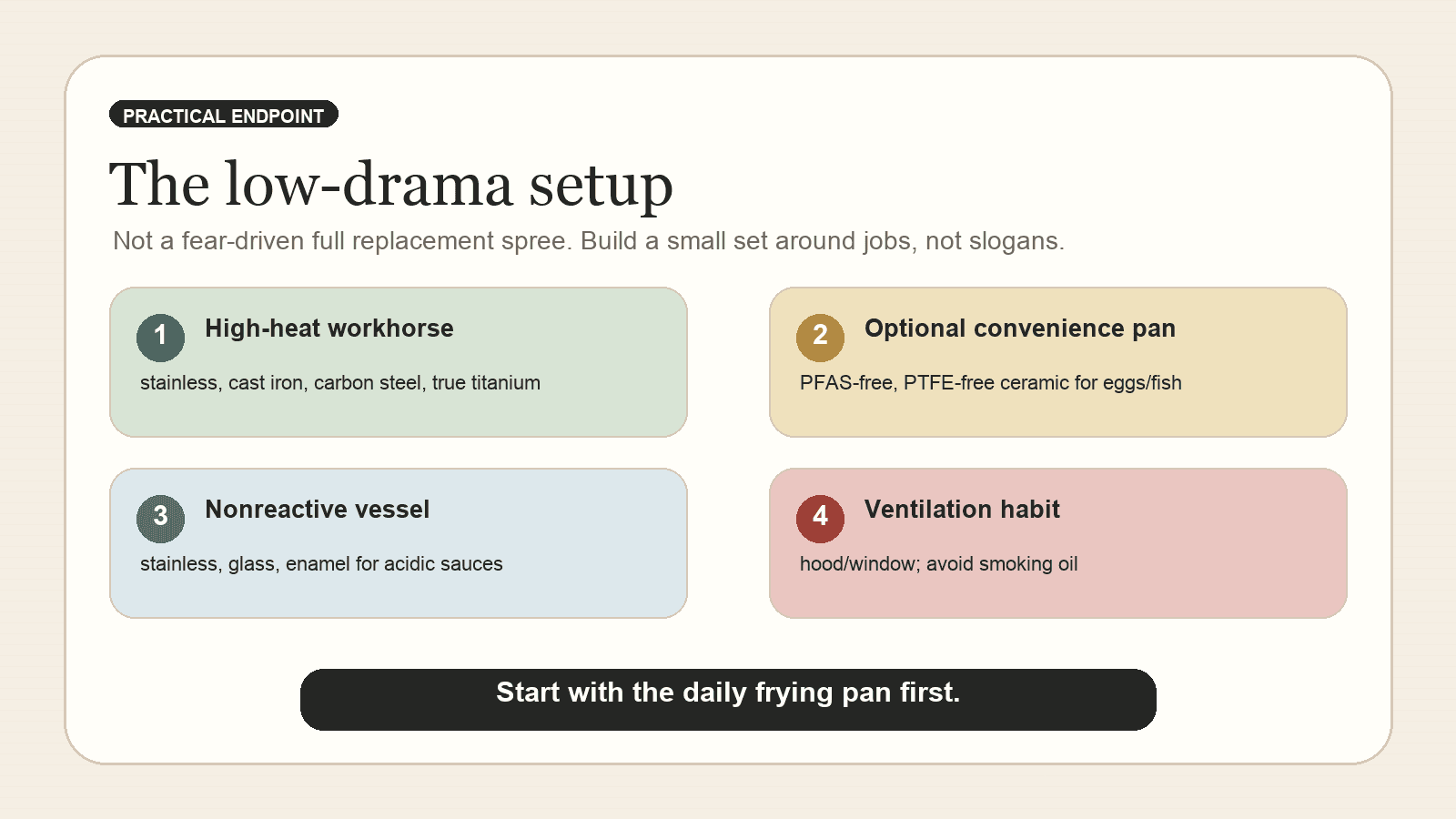 PRACTICAL ENDPOINT

The low-drama setup

Not a fear-driven full replacement spree. Build a small set around jobs, not slogans.

1 High-heat workhorse

stainless, cast iron, carbon steel, true titanium

2 Optional convenience pan

PFAS-free, PTFE-free ceramic for eggs/fish

3 Nonreactive vessel

stainless, glass, enamel for acidic sauces

4 Ventilation habit

hood/window; avoid smoking oil

Start with the daily frying pan first.